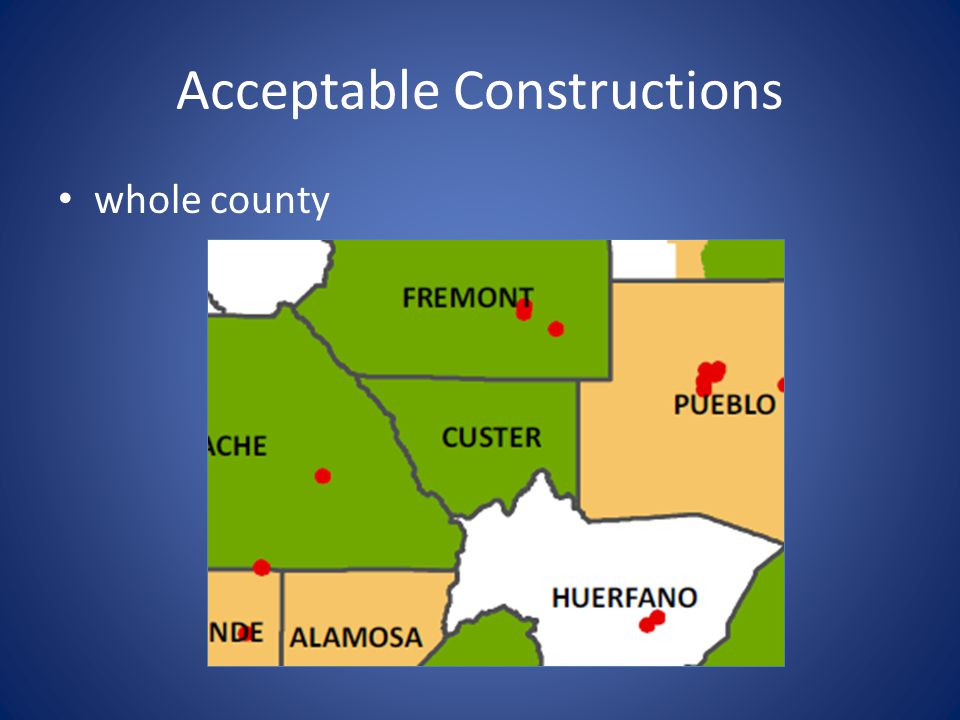 Acceptable Constructions

• whole county

FREMONT

PUEBLO

ACHE

CUSTER

HUERFANO

NDE

ALAMOSA